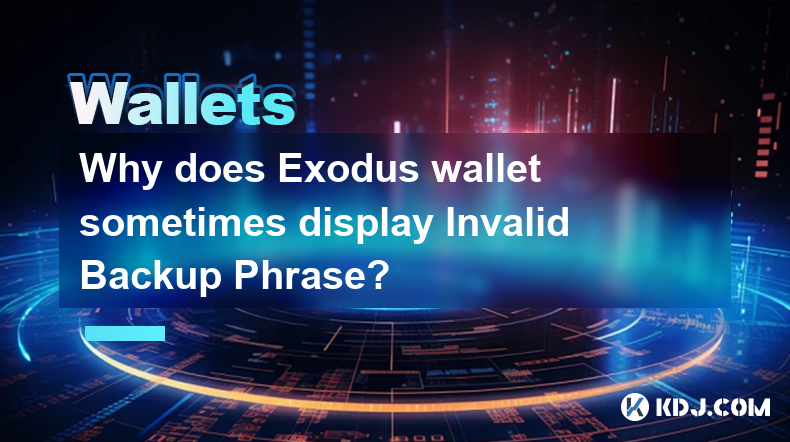 Wallets

Why does Exodus wallet sometimes display Invalid Backup Phrase?

KDJ.COM